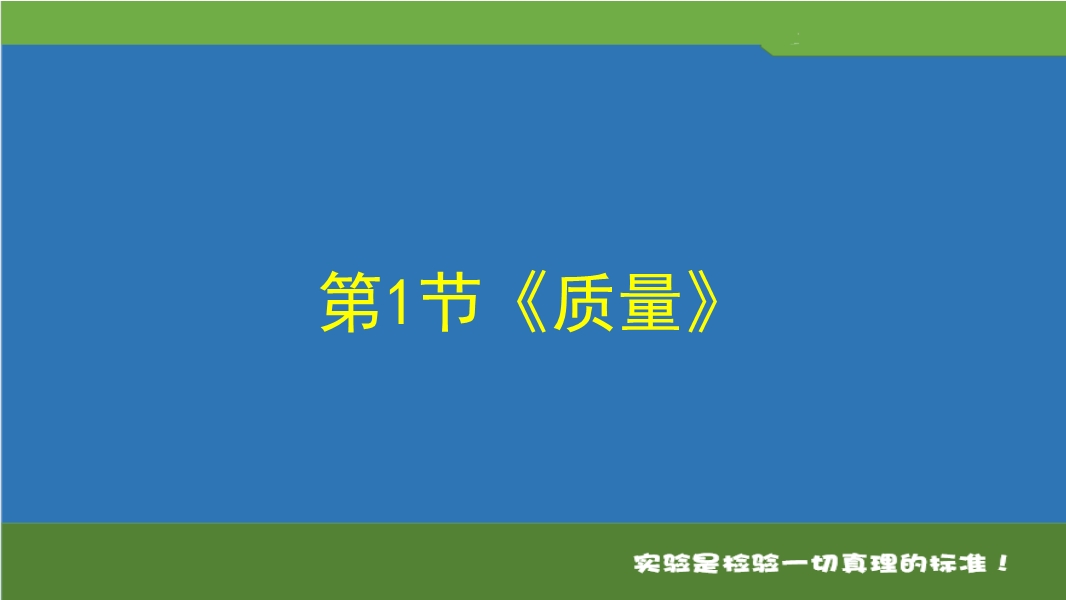 第1节《质量》

实验是检验一切真理的标准！